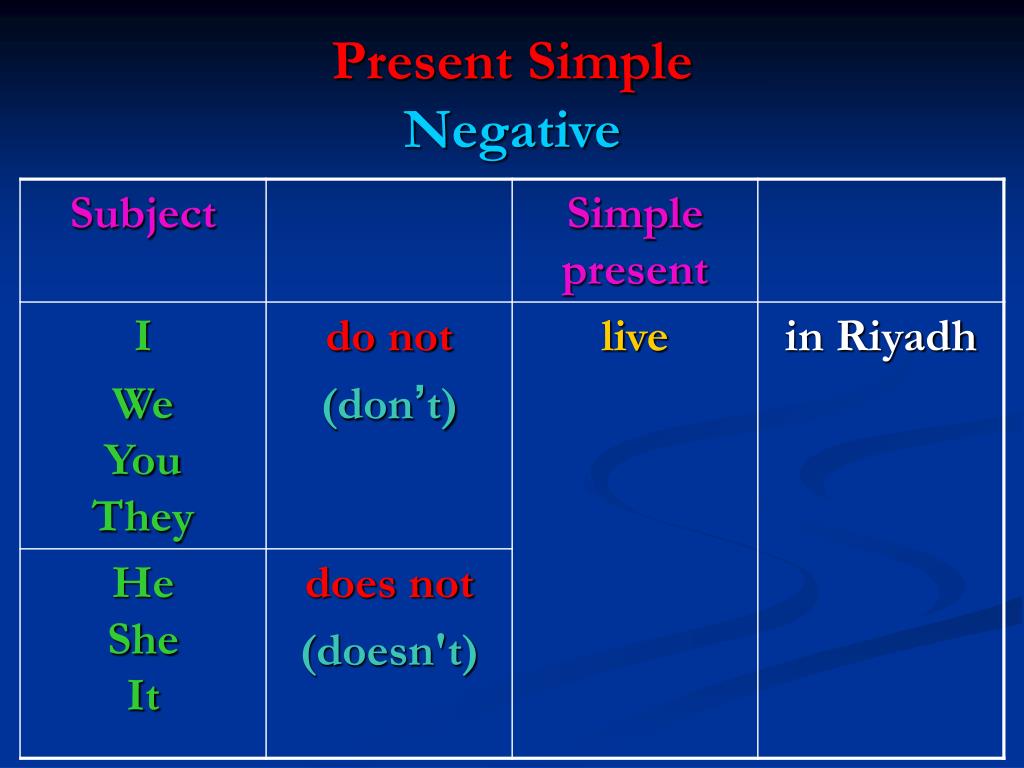 Present Simple
Negative

| Subject | | Simple present | |
|---|---|---|---|
| I We You They | do not (don’t) | live | in Riyadh |
| He She It | does not (doesn't) | | |